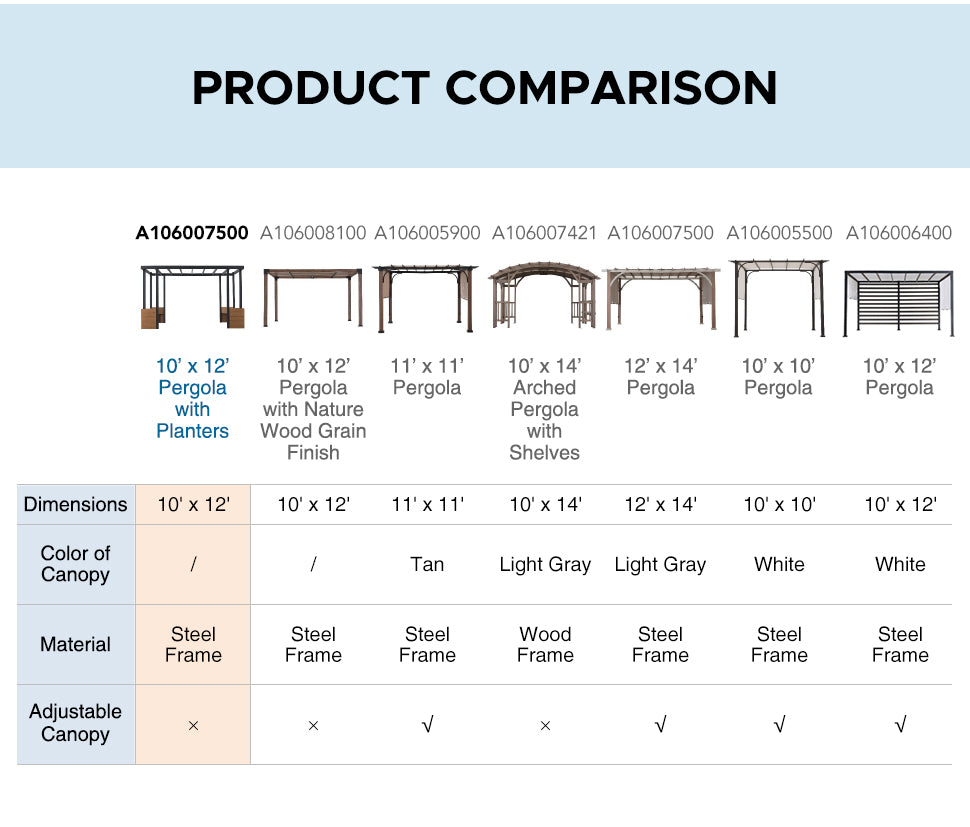 PRODUCT COMPARISON

| | A106007500 | A106008100 | A106005900 | A106007421 | A106007500 | A106005500 | A106006400 |
|---|---|---|---|---|---|---|---|
| | 10' x 12' Pergola with Planters | 10' x 12' Pergola with Nature Wood Grain Finish | 11' x 11' Pergola | 10' x 14' Arched Pergola with Shelves | 12' x 14' Pergola | 10' x 10' Pergola | 10' x 12' Pergola |
| Dimensions | 10' x 12' | 10' x 12' | 11' x 11' | 10' x 14' | 12' x 14' | 10' x 10' | 10' x 12' |
| Color of Canopy | / | / | Tan | Light Gray | Light Gray | White | White |
| Material | Steel Frame | Steel Frame | Steel Frame | Wood Frame | Steel Frame | Steel Frame | Steel Frame |
| Adjustable Canopy | × | × | √ | × | √ | √ | √ |